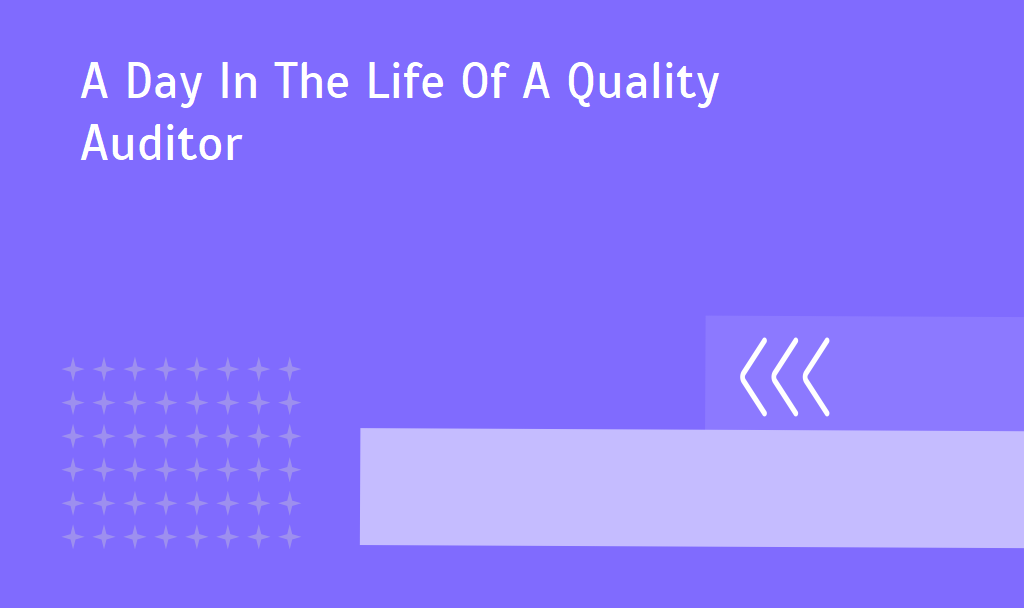 A Day In The Life Of A Quality Auditor